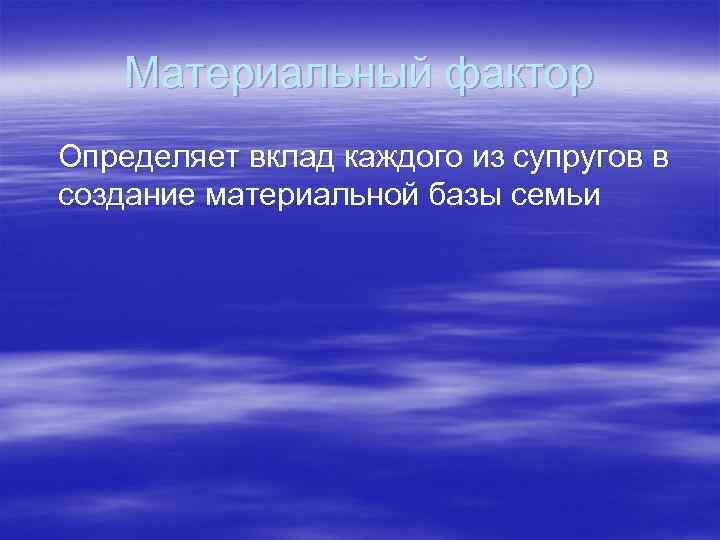 Материальный фактор

Определяет вклад каждого из супругов в создание материальной базы семьи